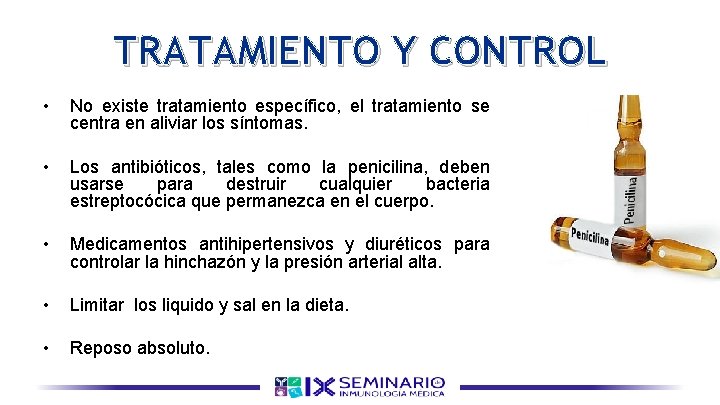 TRATAMIENTO Y CONTROL

• No existe tratamiento específico, el tratamiento se centra en aliviar los síntomas.

• Los antibióticos, tales como la penicilina, deben usarse para destruir cualquier bacteria estreptocócica que permanezca en el cuerpo.

• Medicamentos antihipertensivos y diuréticos para controlar la hinchazón y la presión arterial alta.

• Limitar los liquido y sal en la dieta.

• Reposo absoluto.

Penicilina

Penicilina

IX SEMINARIO INMUNOLOGÍA MÉDICA